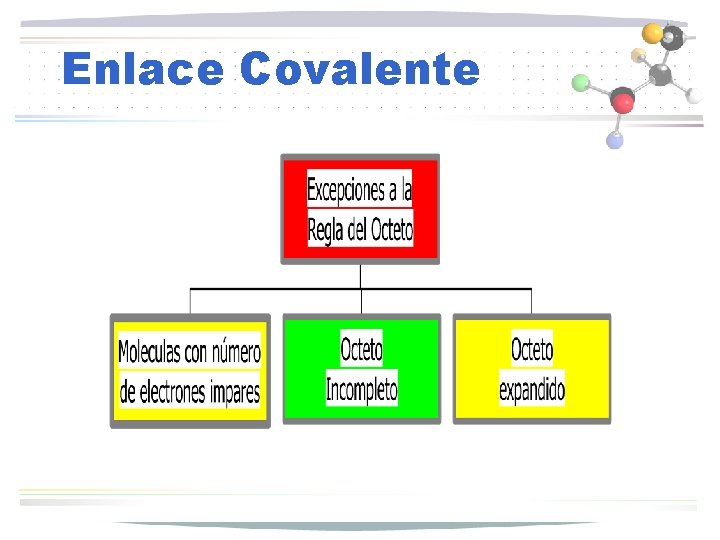 Enlace Covalente

Excepciones a la Regla del Octeto

Moleculas con número de electrones impares

Octeto Incompleto

Octeto expandido